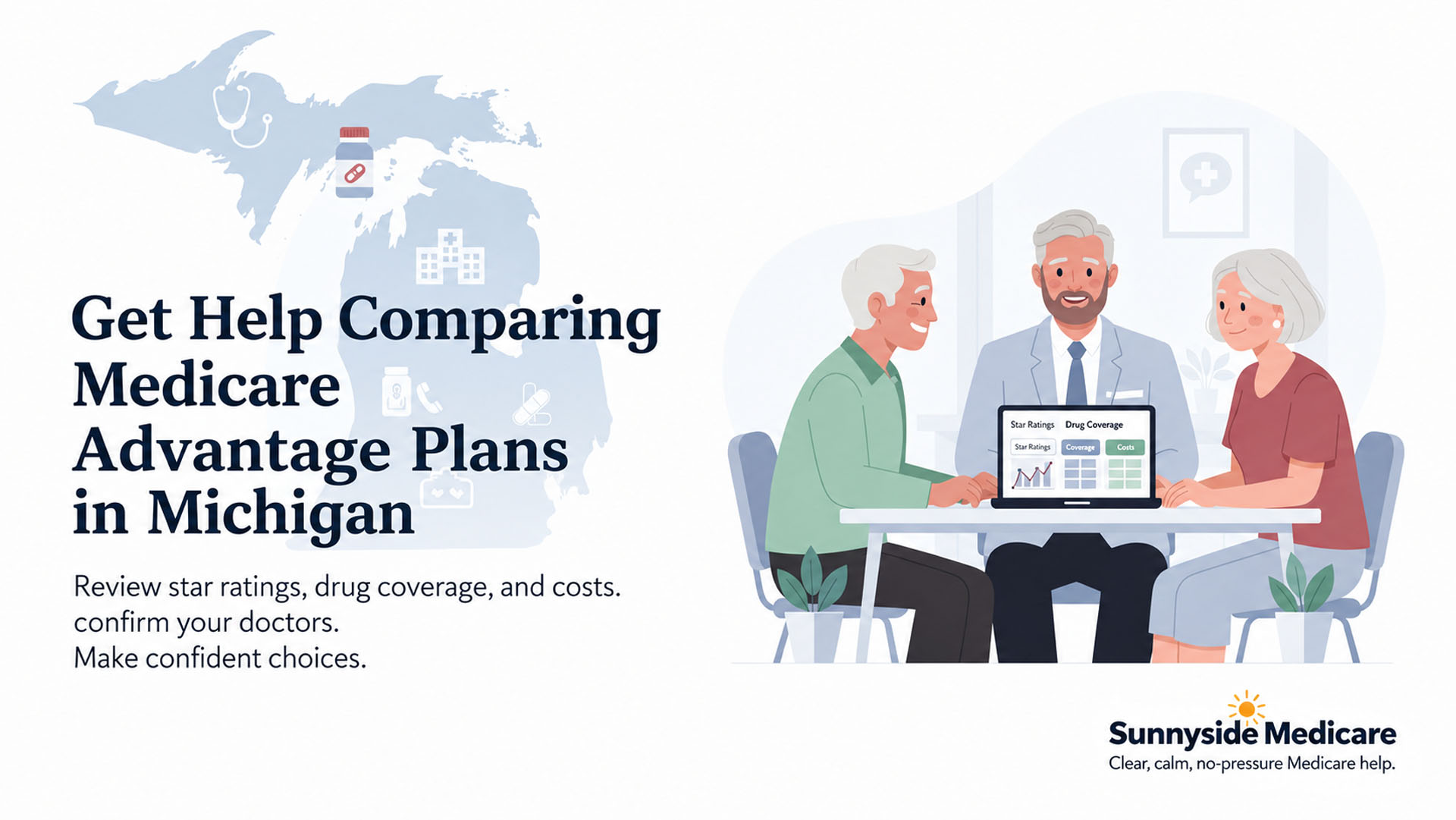 Get Help Comparing Medicare Advantage Plans in Michigan

Review star ratings, drug coverage, and costs.
confirm your doctors.
Make confident choices.

Star Ratings Drug Coverage
Star Ratings Coverage Costs

Sunnyside Medicare
Clear, calm, no-pressure Medicare help.